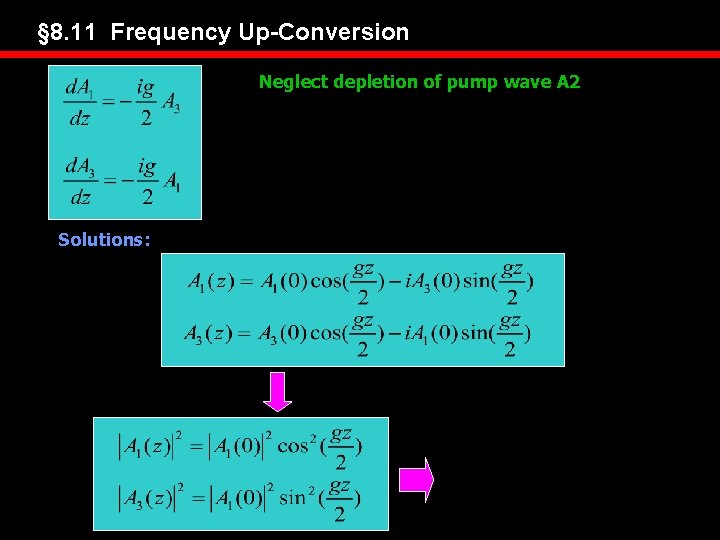 §8.11 Frequency Up-Conversion

$\frac{dA_1}{dz} = -\frac{ig}{2} A_3$

$\frac{dA_3}{dz} = -\frac{ig}{2} A_1$

Neglect depletion of pump wave A2

Solutions:

$A_1(z) = A_1(0)\cos(\frac{gz}{2}) - iA_3(0)\sin(\frac{gz}{2})$

$A_3(z) = A_3(0)\cos(\frac{gz}{2}) - iA_1(0)\sin(\frac{gz}{2})$

$|A_1(z)|^2 = |A_1(0)|^2 \cos^2(\frac{gz}{2})$

$|A_3(z)|^2 = |A_1(0)|^2 \sin^2(\frac{gz}{2})$